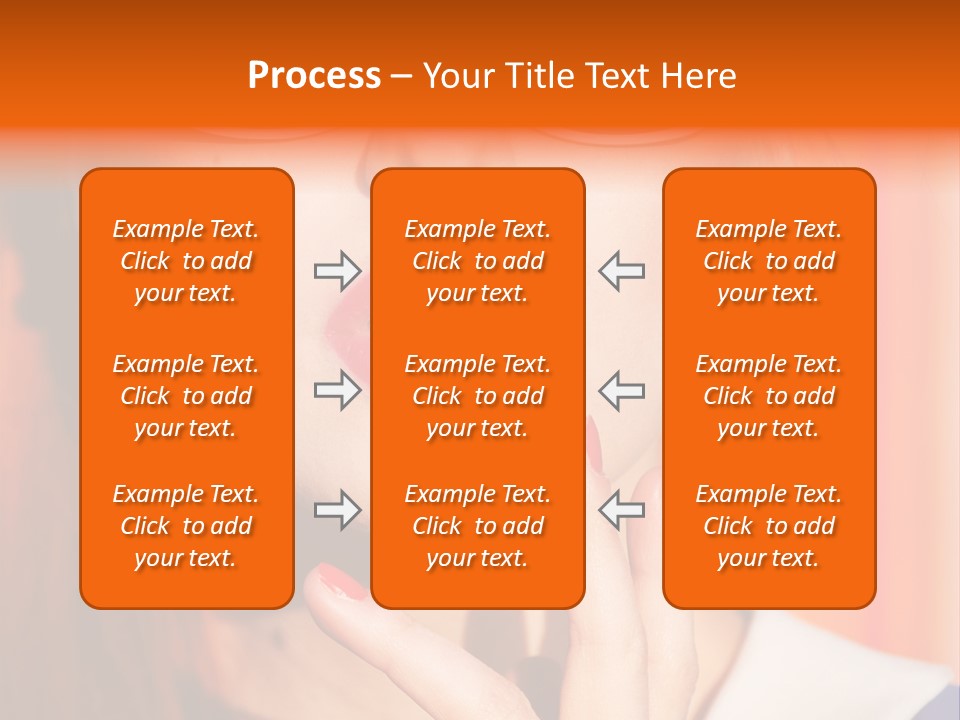 Process – Your Title Text Here

Example Text. Click to add your text.

Example Text. Click to add your text.

Example Text. Click to add your text.

Example Text. Click to add your text.

Example Text. Click to add your text.

Example Text. Click to add your text.

Example Text. Click to add your text.

Example Text. Click to add your text.

Example Text. Click to add your text.